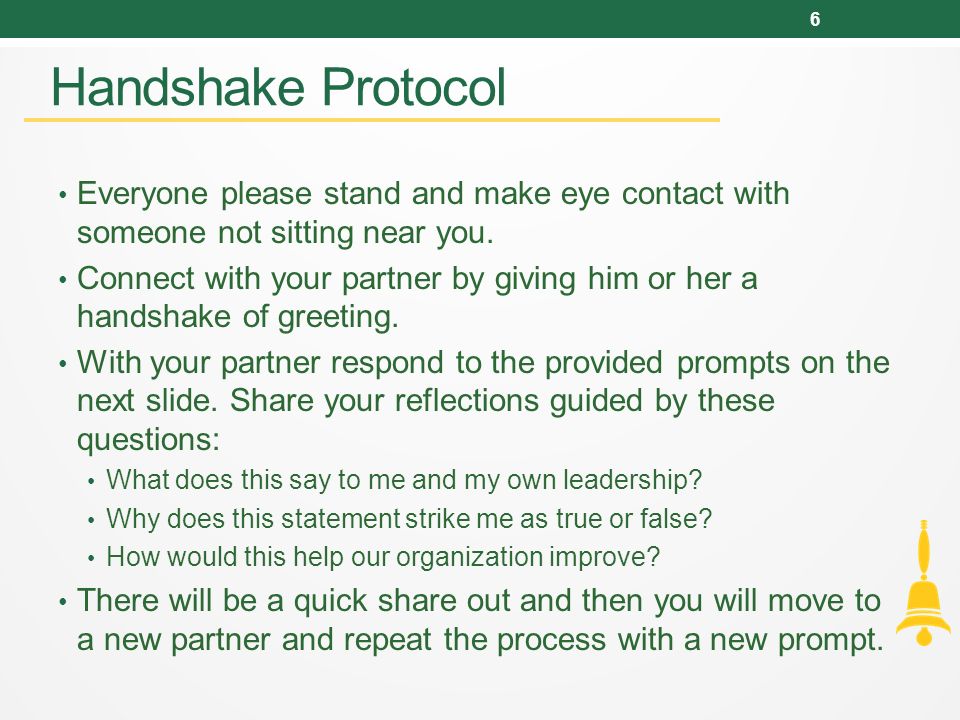 6

Handshake Protocol

• Everyone please stand and make eye contact with someone not sitting near you.
• Connect with your partner by giving him or her a handshake of greeting.
• With your partner respond to the provided prompts on the next slide. Share your reflections guided by these questions:
  • What does this say to me and my own leadership?
  • Why does this statement strike me as true or false?
  • How would this help our organization improve?
• There will be a quick share out and then you will move to a new partner and repeat the process with a new prompt.